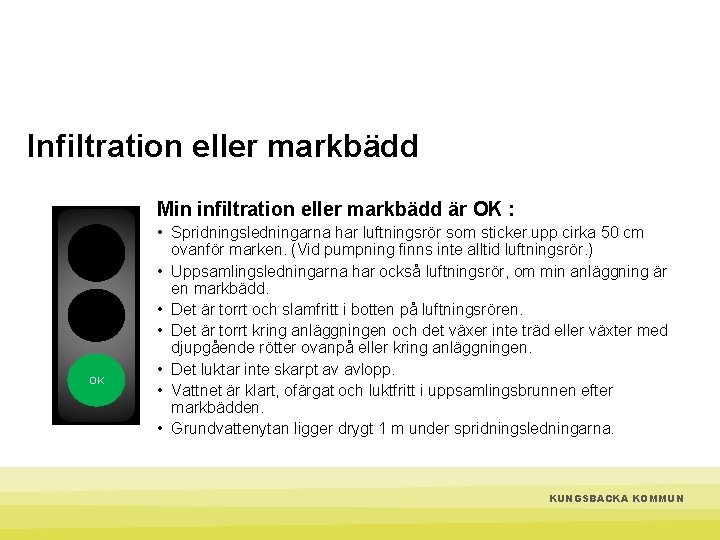 Infiltration eller markbädd

OK

Min infiltration eller markbädd är OK :

• Spridningsledningarna har luftningsrör som sticker upp cirka 50 cm ovanför marken. (Vid pumpning finns inte alltid luftningsrör.)
• Uppsamlingsledningarna har också luftningsrör, om min anläggning är en markbädd.
• Det är torrt och slamfritt i botten på luftningsrören.
• Det är torrt kring anläggningen och det växer inte träd eller växter med djupgående rötter ovanpå eller kring anläggningen.
• Det luktar inte skarpt av avlopp.
• Vattnet är klart, ofärgat och luktfritt i uppsamlingsbrunnen efter markbädden.
• Grundvattenytan ligger drygt 1 m under spridningsledningarna.

KUNGSBACKA KOMMUN